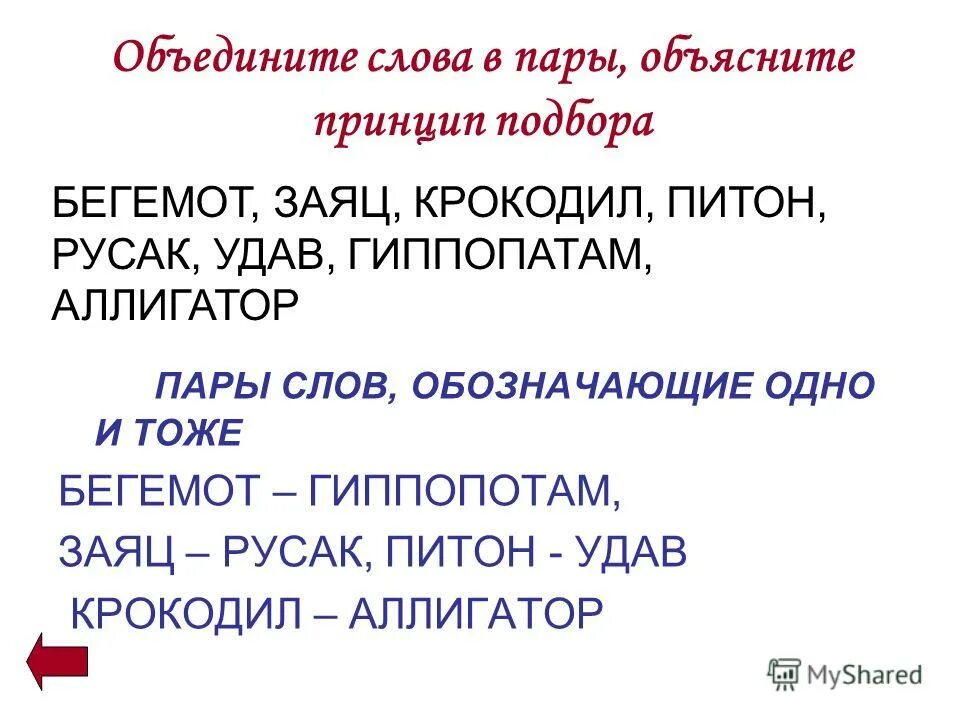 Объедините слова в пары, объясните принцип подбора

БЕГЕМОТ, ЗАЯЦ, КРОКОДИЛ, ПИТОН, РУСАК, УДАВ, ГИППОПАТАМ, АЛЛИГАТОР

ПАРЫ СЛОВ, ОБОЗНАЧАЮЩИЕ ОДНО И ТОЖЕ

БЕГЕМОТ – ГИППОПОТАМ,

ЗАЯЦ – РУСАК, ПИТОН - УДАВ

КРОКОДИЛ – АЛЛИГАТОР

MyShared